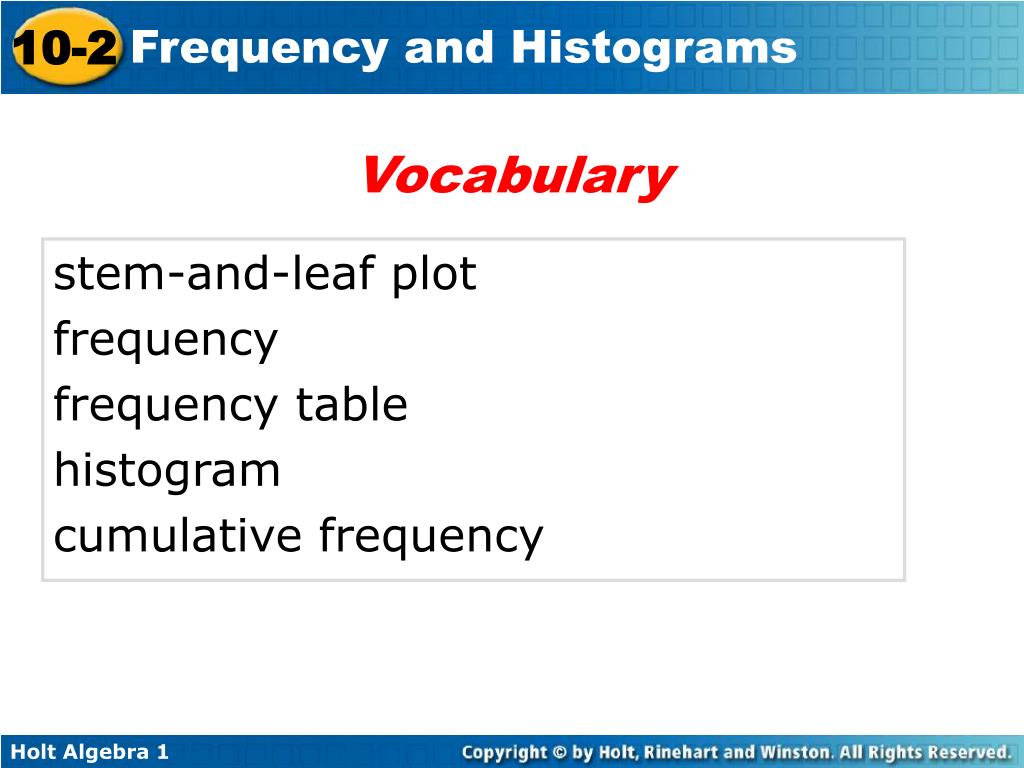 10-2 Frequency and Histograms

Vocabulary

stem-and-leaf plot
frequency
frequency table
histogram
cumulative frequency

Holt Algebra 1

Copyright © by Holt, Rinehart and Winston. All Rights Reserved.